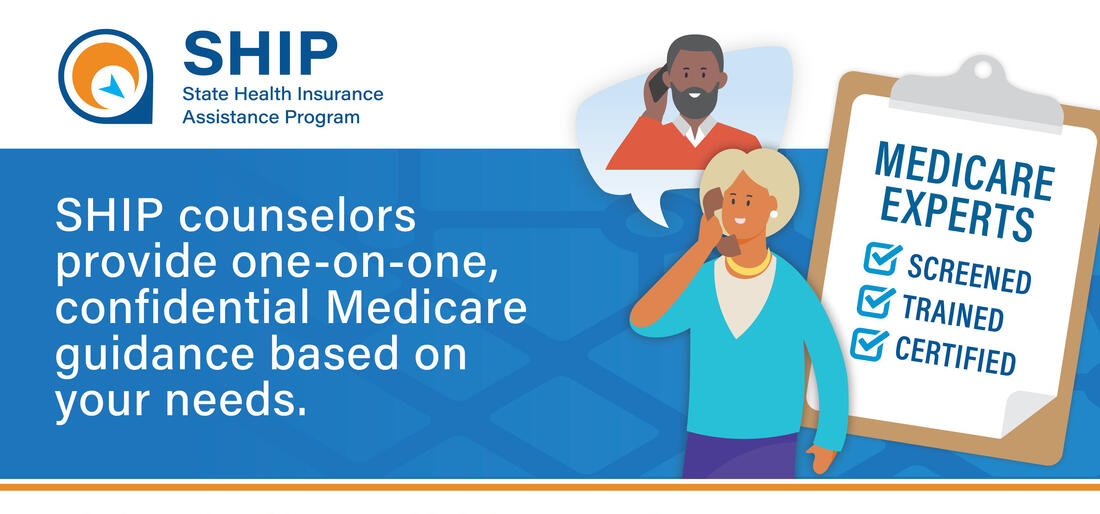 SHIP
State Health Insurance Assistance Program

SHIP counselors provide one-on-one, confidential Medicare guidance based on your needs.

MEDICARE EXPERTS
SCREENED
TRAINED
CERTIFIED